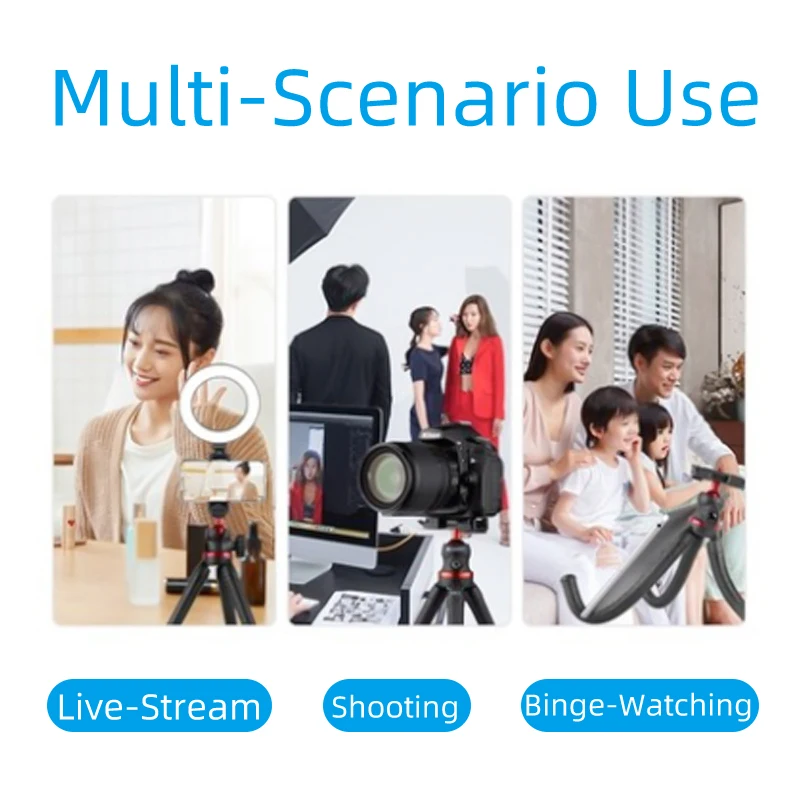 Multi-Scenario Use

Live-Stream

Shooting

Binge-Watching